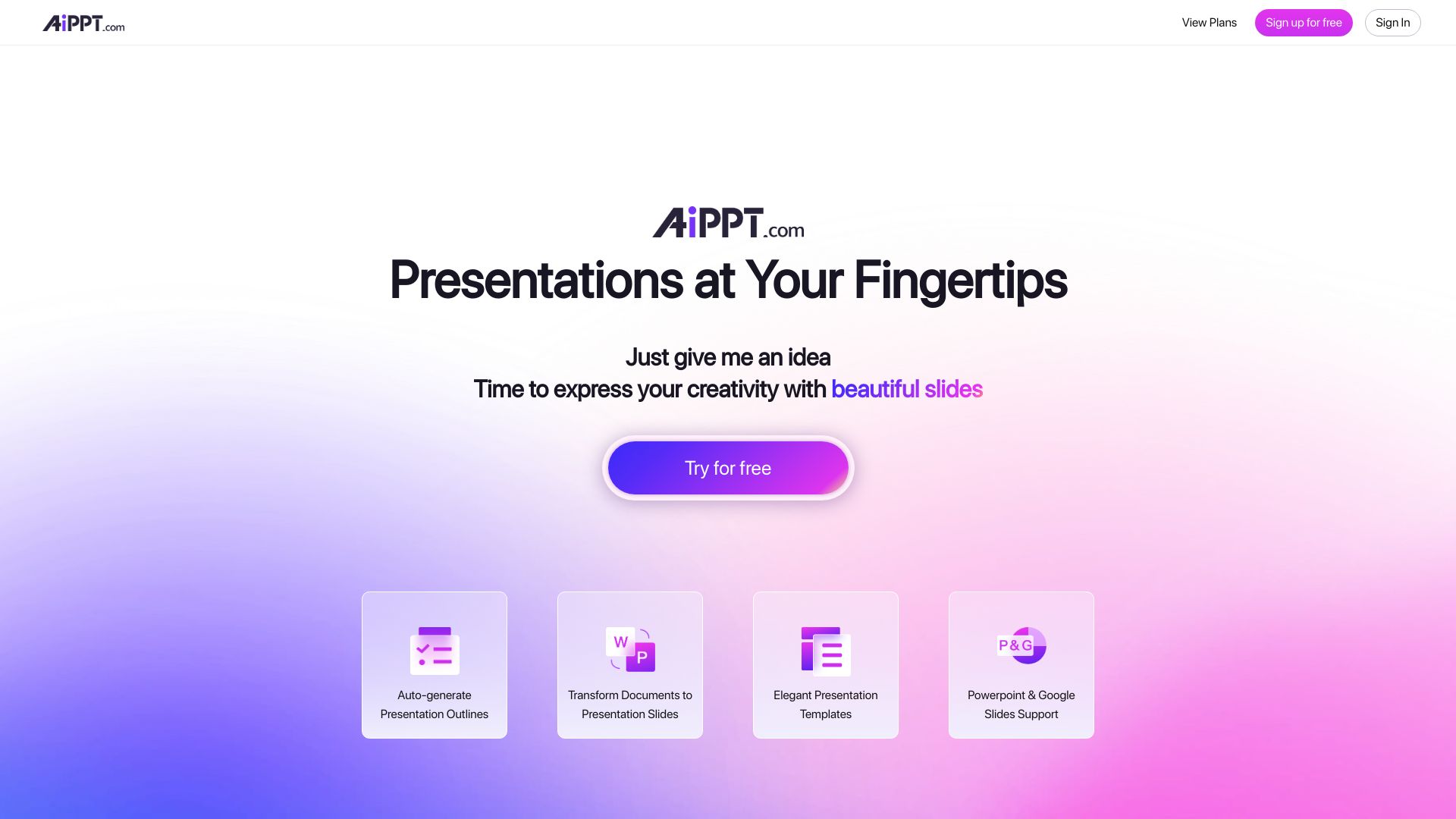 AiPPT.com

View Plans Sign up for free Sign In

AiPPT.com

Presentations at Your Fingertips

Just give me an idea
Time to express your creativity with beautiful slides

Try for free

Auto-generate Presentation Outlines

W P
Transform Documents to Presentation Slides

Elegant Presentation Templates

P&G
Powerpoint & Google Slides Support